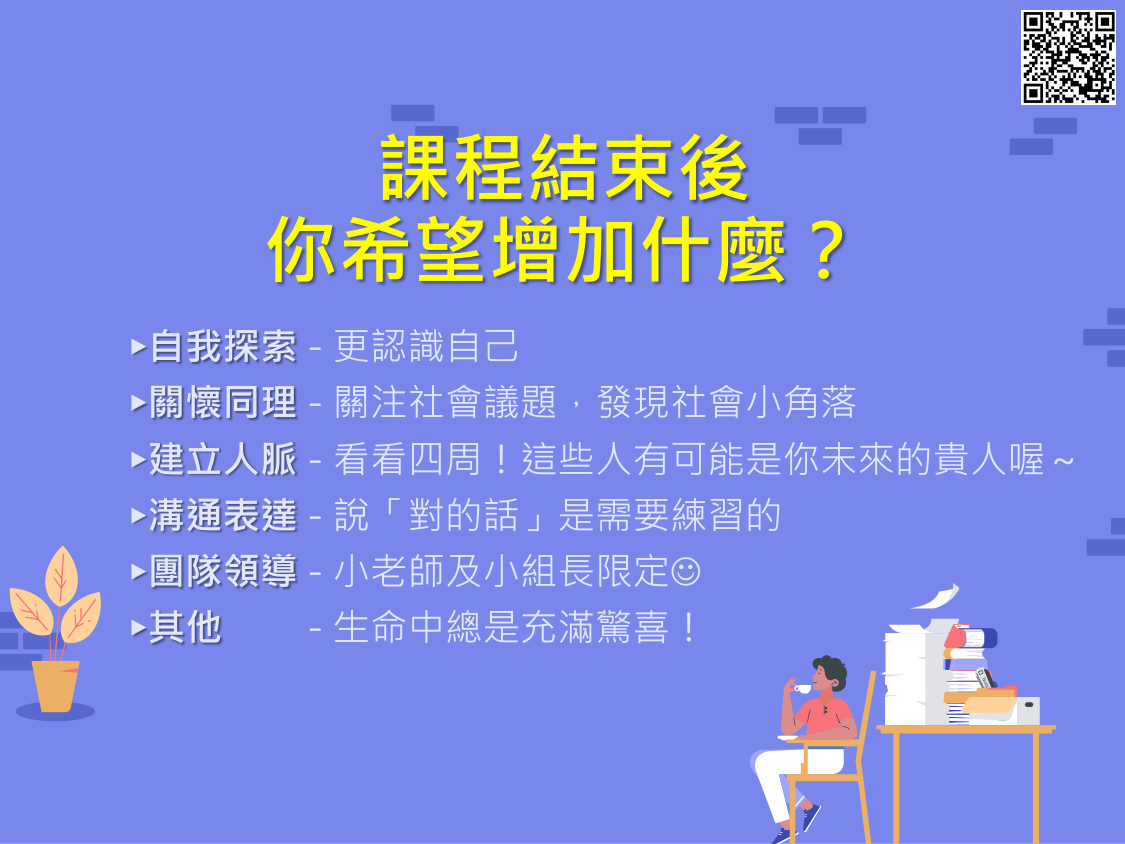 課程結束後
你希望增加什麼？

▸自我探索 - 更認識自己
▸關懷同理 - 關注社會議題，發現社會小角落
▸建立人脈 - 看看四周！這些人有可能是你未來的貴人喔～
▸溝通表達 - 說「對的話」是需要練習的
▸團隊領導 - 小老師及小組長限定☺
▸其他 - 生命中總是充滿驚喜！